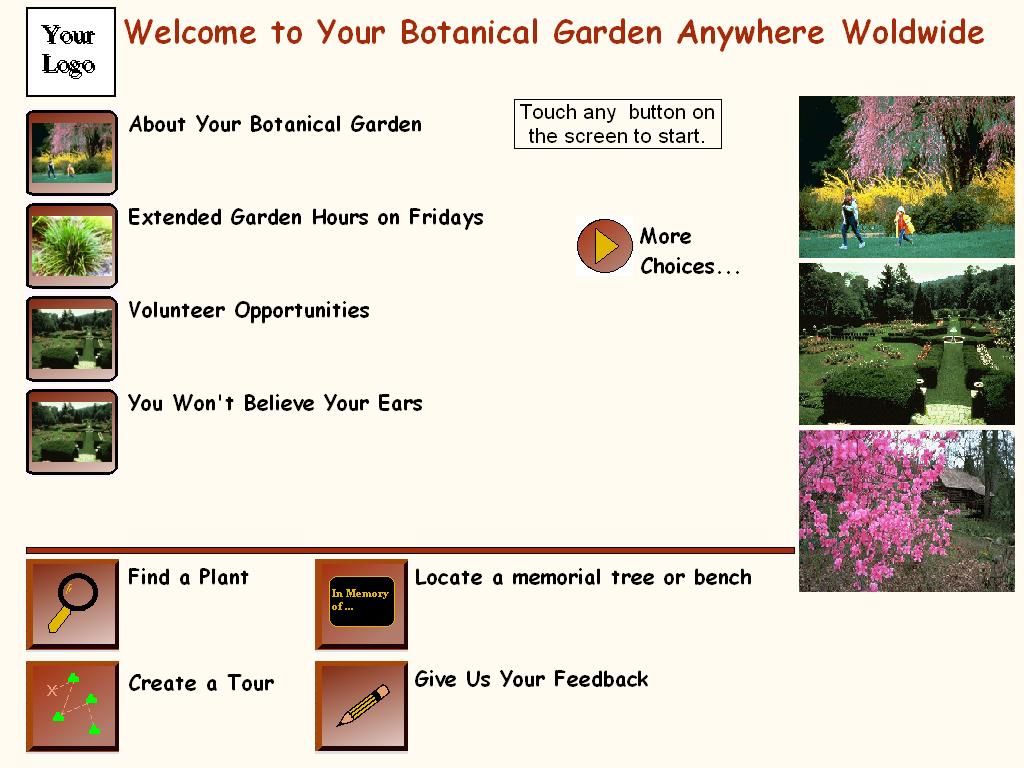 Your Logo

Welcome to Your Botanical Garden Anywhere Woldwide

About Your Botanical Garden

Touch any button on the screen to start.

Extended Garden Hours on Fridays

More Choices...

Volunteer Opportunities

You Won't Believe Your Ears

Find a Plant

In Memory of ...

Locate a memorial tree or bench

Create a Tour

Give Us Your Feedback